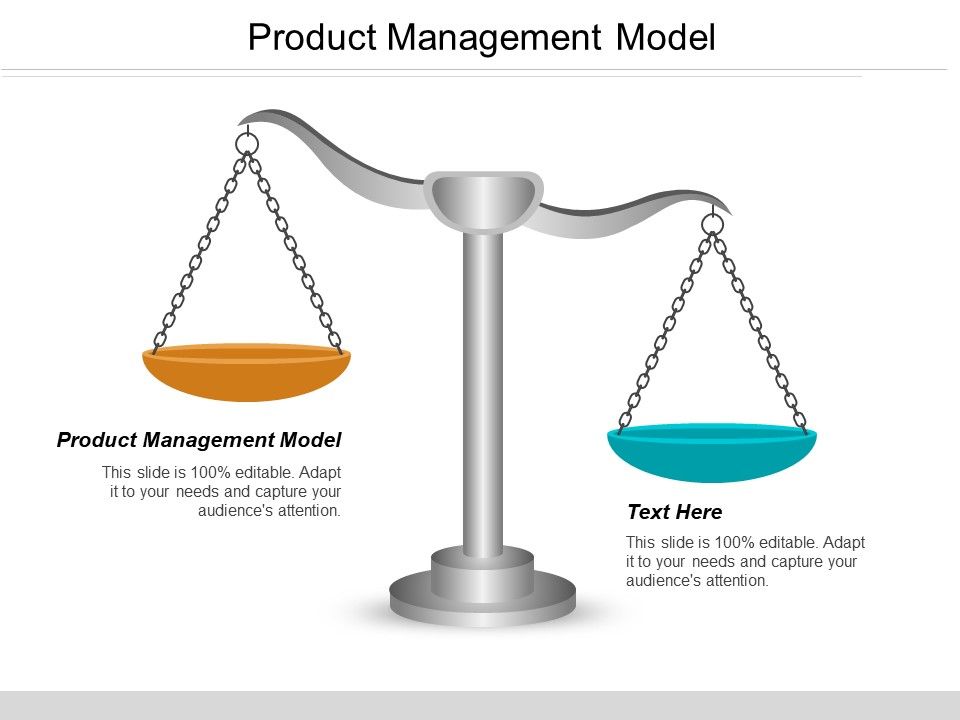 Product Management Model

Product Management Model

This slide is 100% editable. Adapt it to your needs and capture your audience's attention.

Text Here

This slide is 100% editable. Adapt it to your needs and capture your audience's attention.